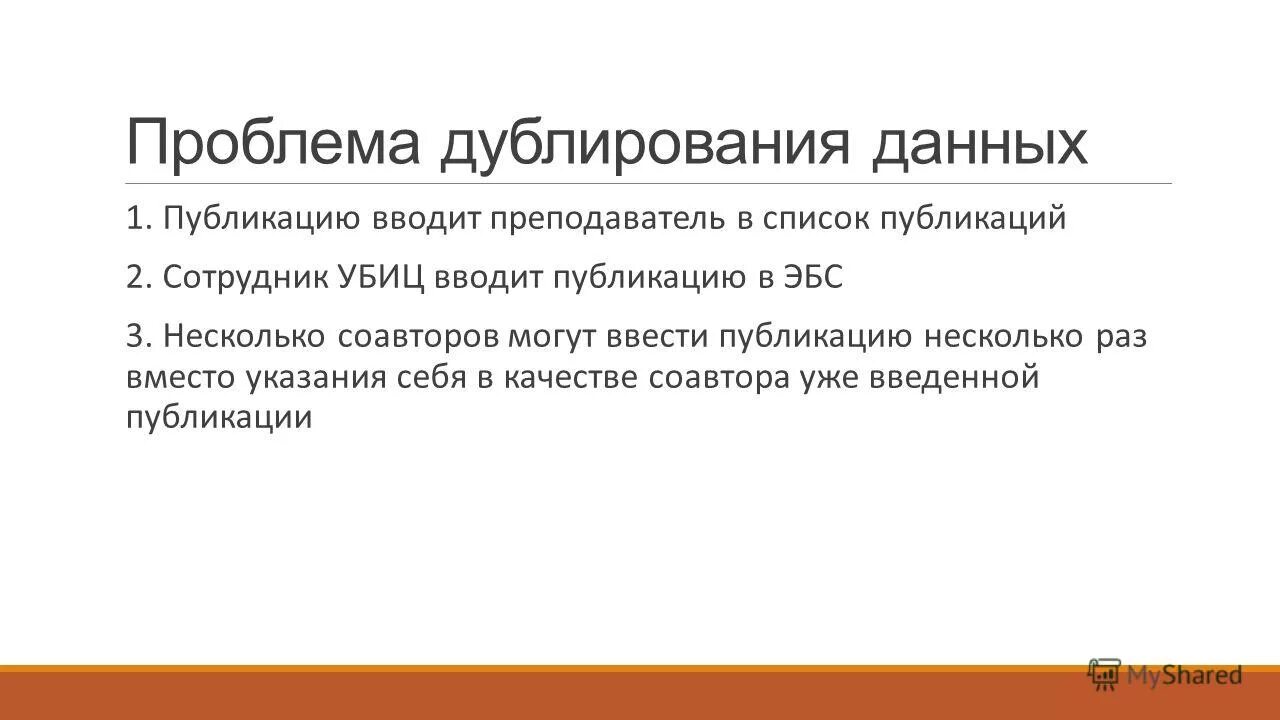 Проблема дублирования данных

1. Публикацию вводит преподаватель в список публикаций

2. Сотрудник УБИЦ вводит публикацию в ЭБС

3. Несколько соавторов могут ввести публикацию несколько раз вместо указания себя в качестве соавтора уже введенной публикации

MyShared